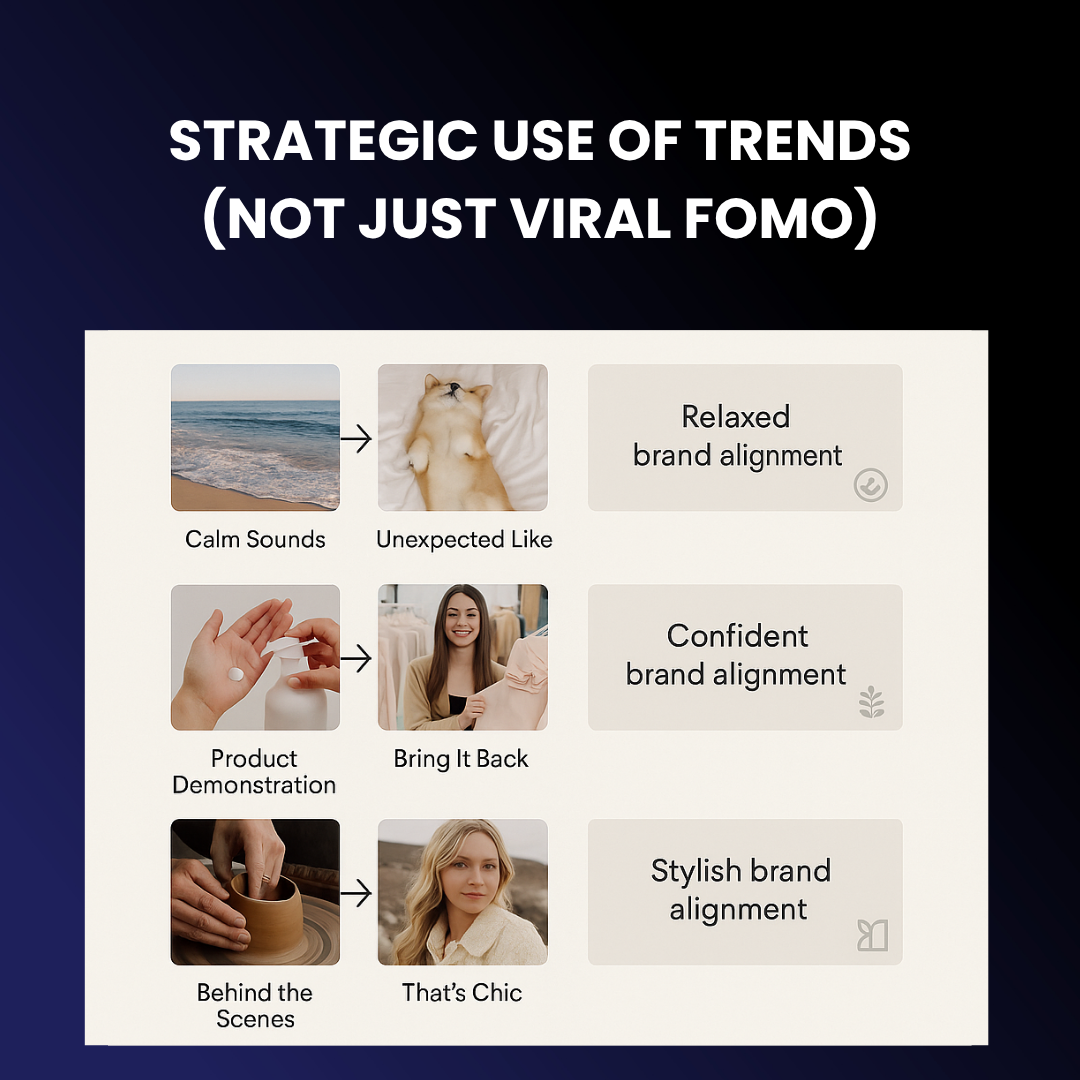 STRATEGIC USE OF TRENDS (NOT JUST VIRAL FOMO)

Calm Sounds

Unexpected Like

Relaxed brand alignment

Product Demonstration

Bring It Back

Confident brand alignment

Behind the Scenes

That's Chic

Stylish brand alignment